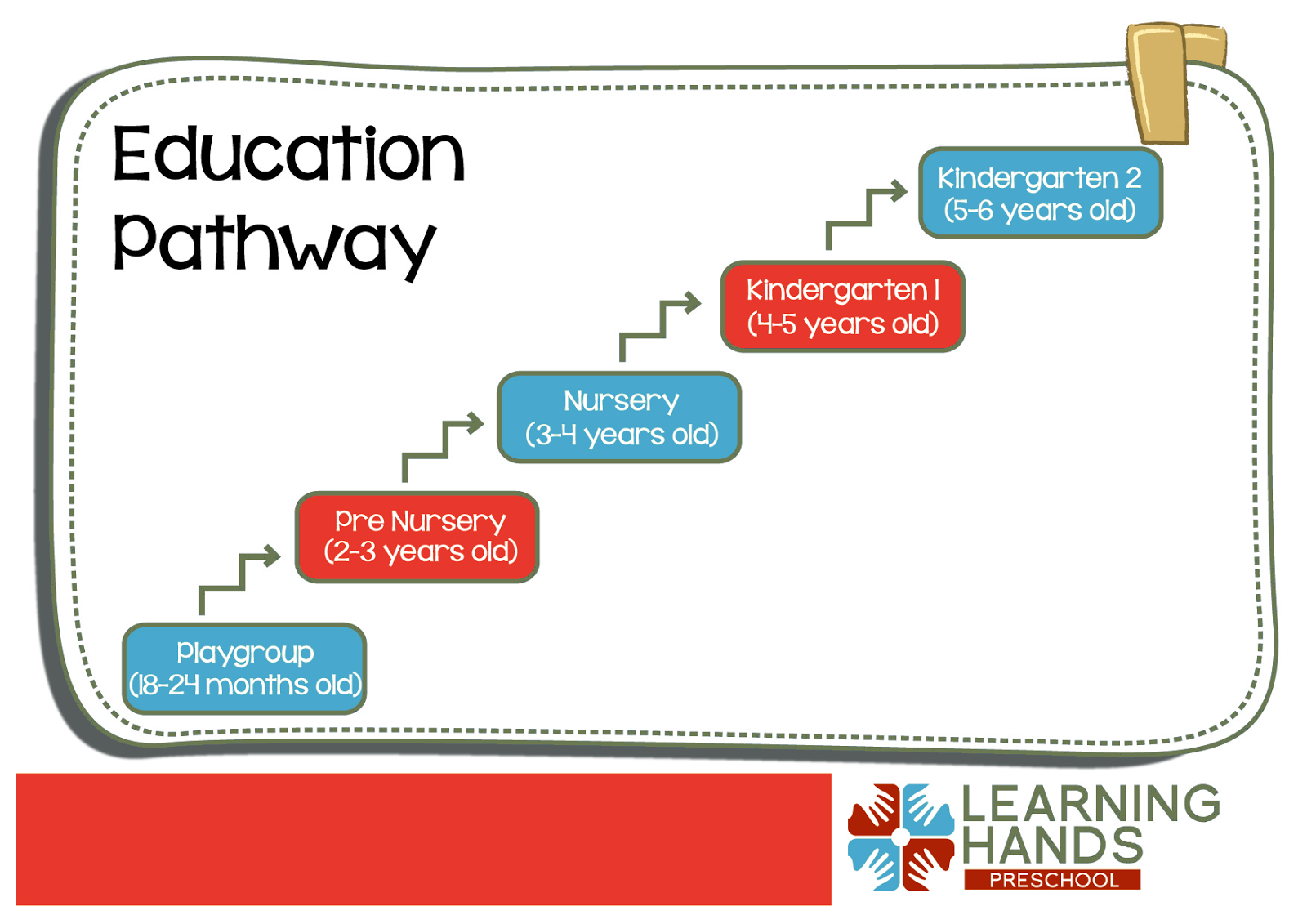 Education Pathway

Playgroup
(18-24 months old)

Pre Nursery
(2-3 years old)

Nursery
(3-4 years old)

Kindergarten 1
(4-5 years old)

Kindergarten 2
(5-6 years old)

LEARNING HANDS
PRESCHOOL